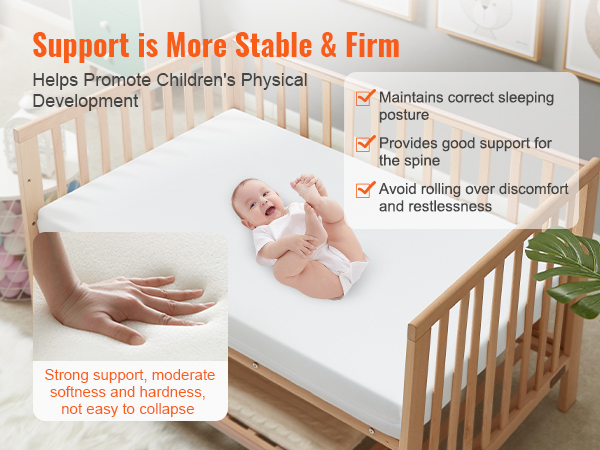 Support is More Stable & Firm

Helps Promote Children's Physical Development

Maintains correct sleeping posture

Provides good support for the spine

Avoid rolling over discomfort and restlessness

Strong support, moderate softness and hardness, not easy to collapse